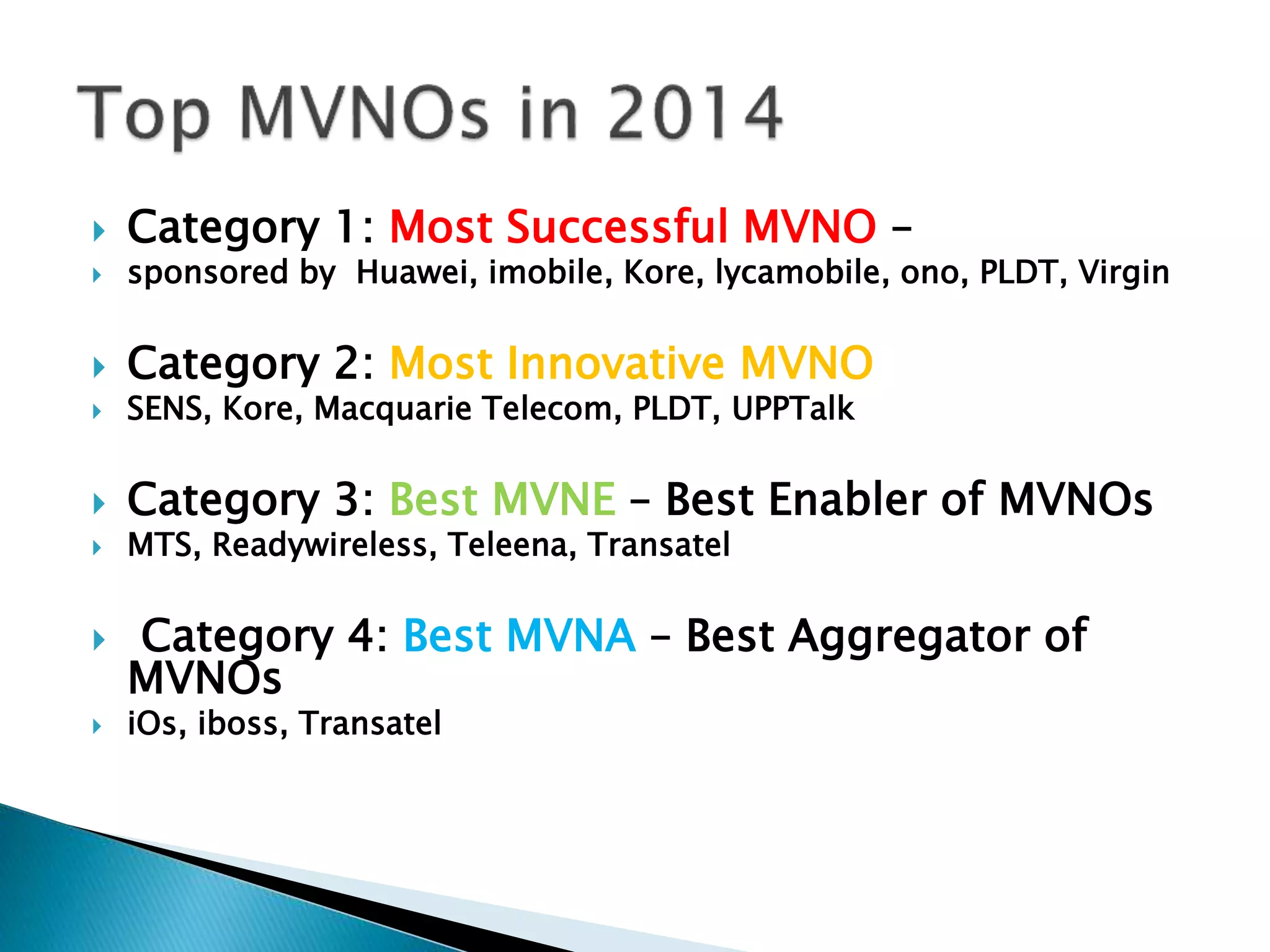 Top MVNOs in 2014

Category 1: Most Successful MVNO –

sponsored by Huawei, imobile, Kore, lycamobile, ono, PLDT, Virgin

Category 2: Most Innovative MVNO

SENS, Kore, Macquarie Telecom, PLDT, UPPTalk

Category 3: Best MVNE – Best Enabler of MVNOs

MTS, Readywireless, Teleena, Transatel

Category 4: Best MVNA – Best Aggregator of MVNOs

iOs, iboss, Transatel